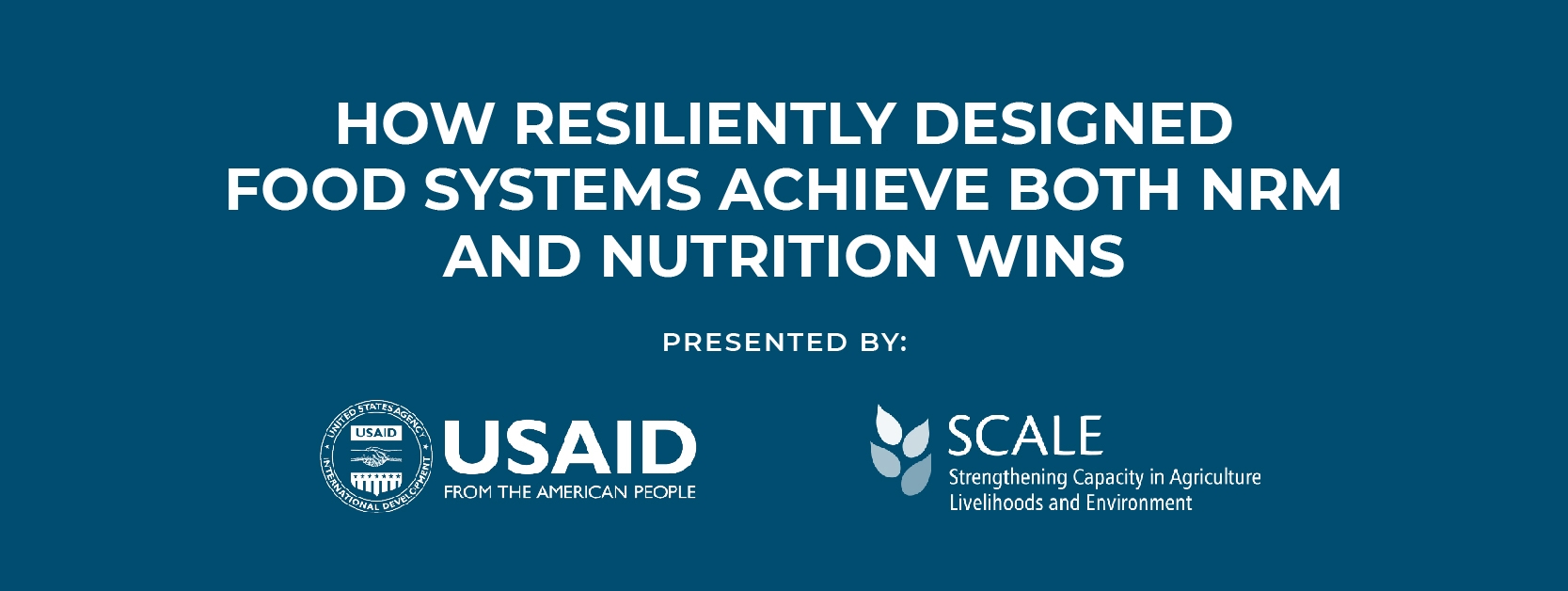 HOW RESILIENTLY DESIGNED FOOD SYSTEMS ACHIEVE BOTH NRM AND NUTRITION WINS

PRESENTED BY:

UNITED STATES AGENCY INTERNATIONAL DEVELOPMENT USAID

USAID
FROM THE AMERICAN PEOPLE

SCALE
Strengthening Capacity in Agriculture Livelihoods and Environment